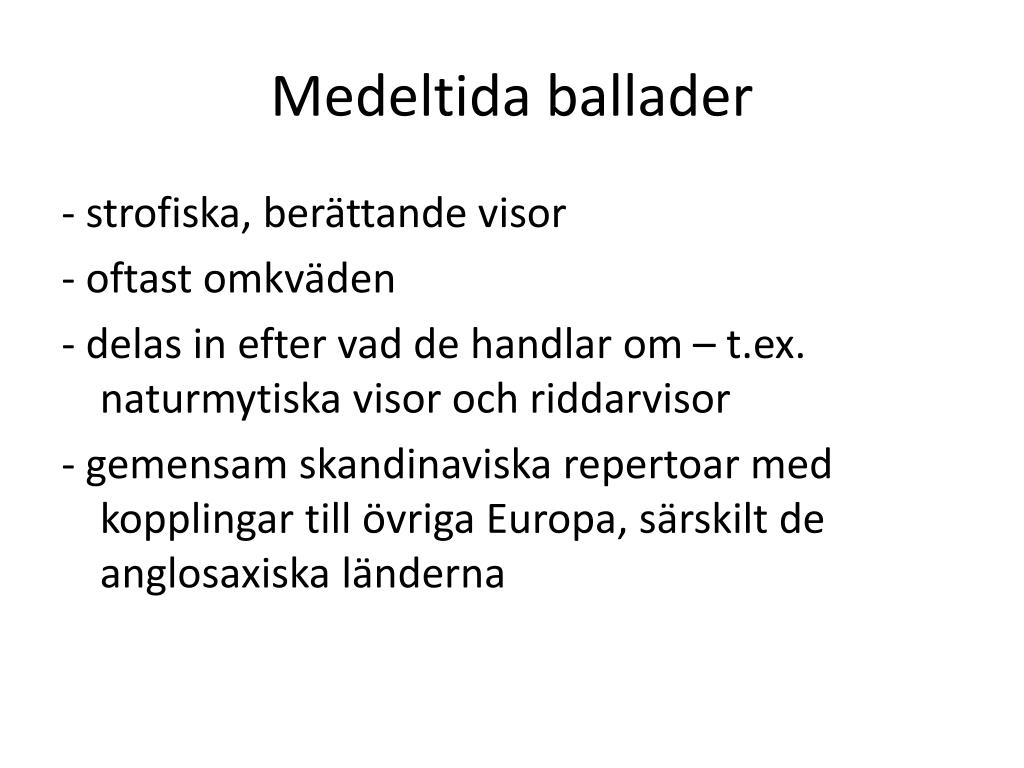 Medeltida ballader

- strofiska, berättande visor

- oftast omkväden

- delas in efter vad de handlar om – t.ex. naturmytiska visor och riddarvisor

- gemensam skandinaviska repertoar med kopplingar till övriga Europa, särskilt de anglosaxiska länderna